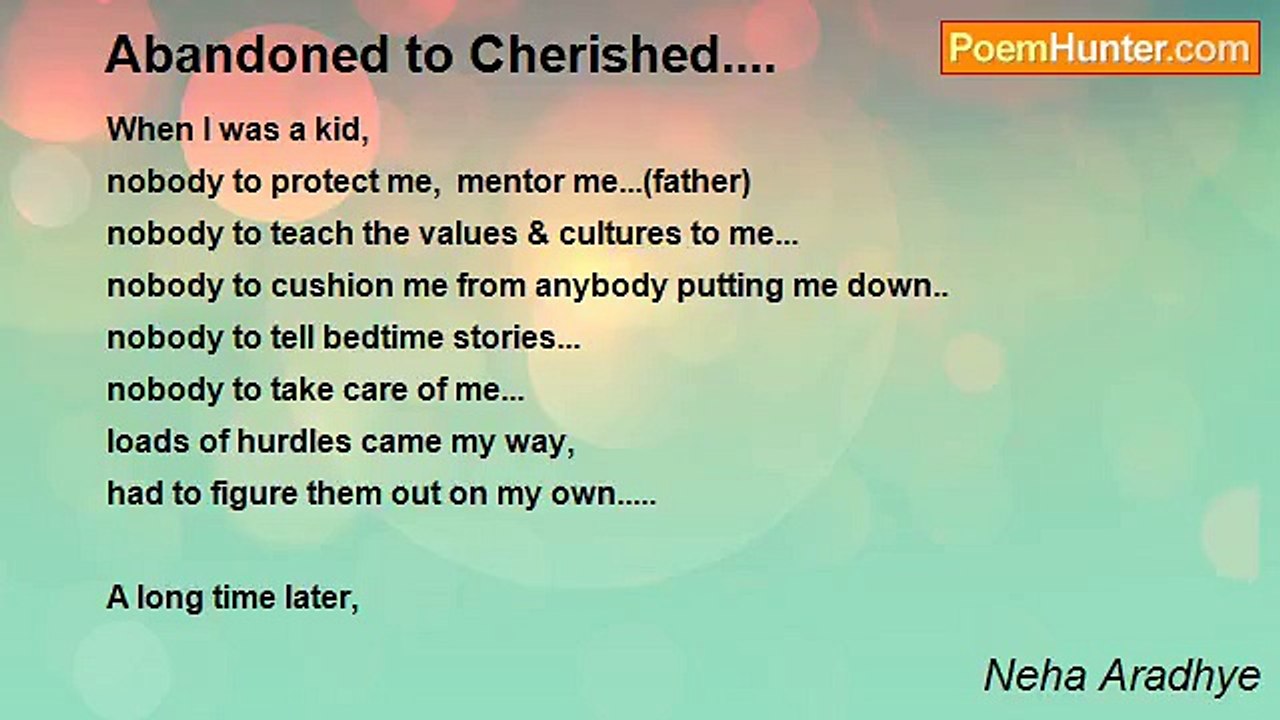 Abandoned to Cherished....

PoemHunter.com

When I was a kid,
nobody to protect me, mentor me...(father)
nobody to teach the values & cultures to me...
nobody to cushion me from anybody putting me down..
nobody to tell bedtime stories...
nobody to take care of me...
loads of hurdles came my way,
had to figure them out on my own.....

A long time later,

Neha Aradhye